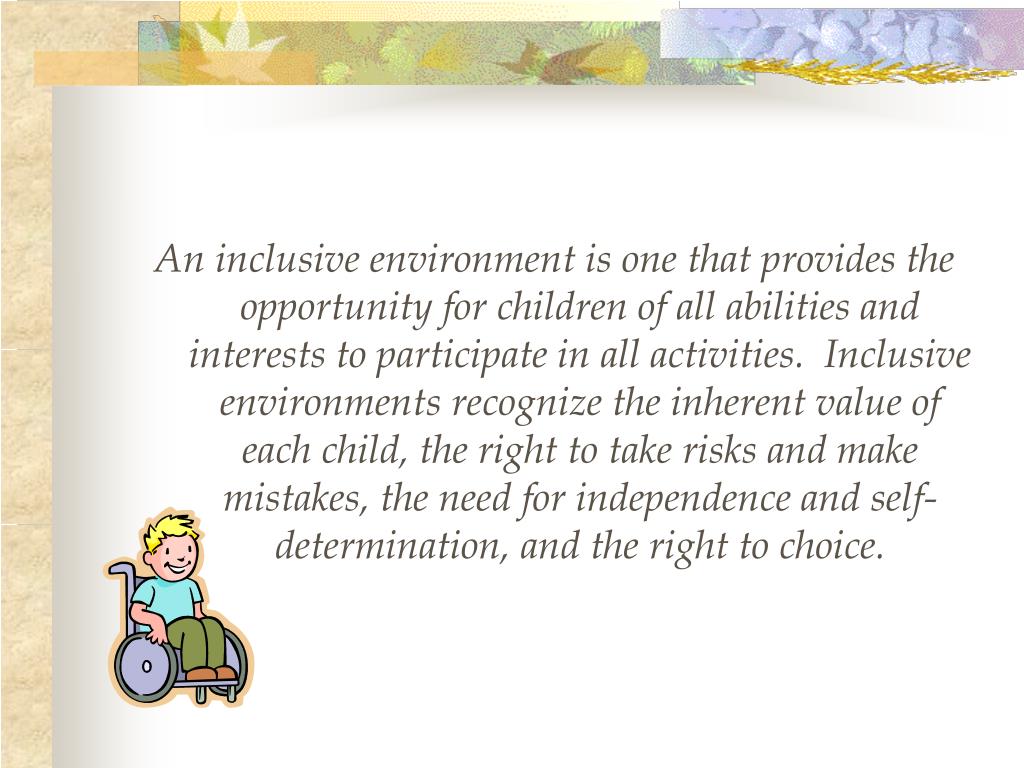 An inclusive environment is one that provides the opportunity for children of all abilities and interests to participate in all activities. Inclusive environments recognize the inherent value of each child, the right to take risks and make mistakes, the need for independence and self-determination, and the right to choice.